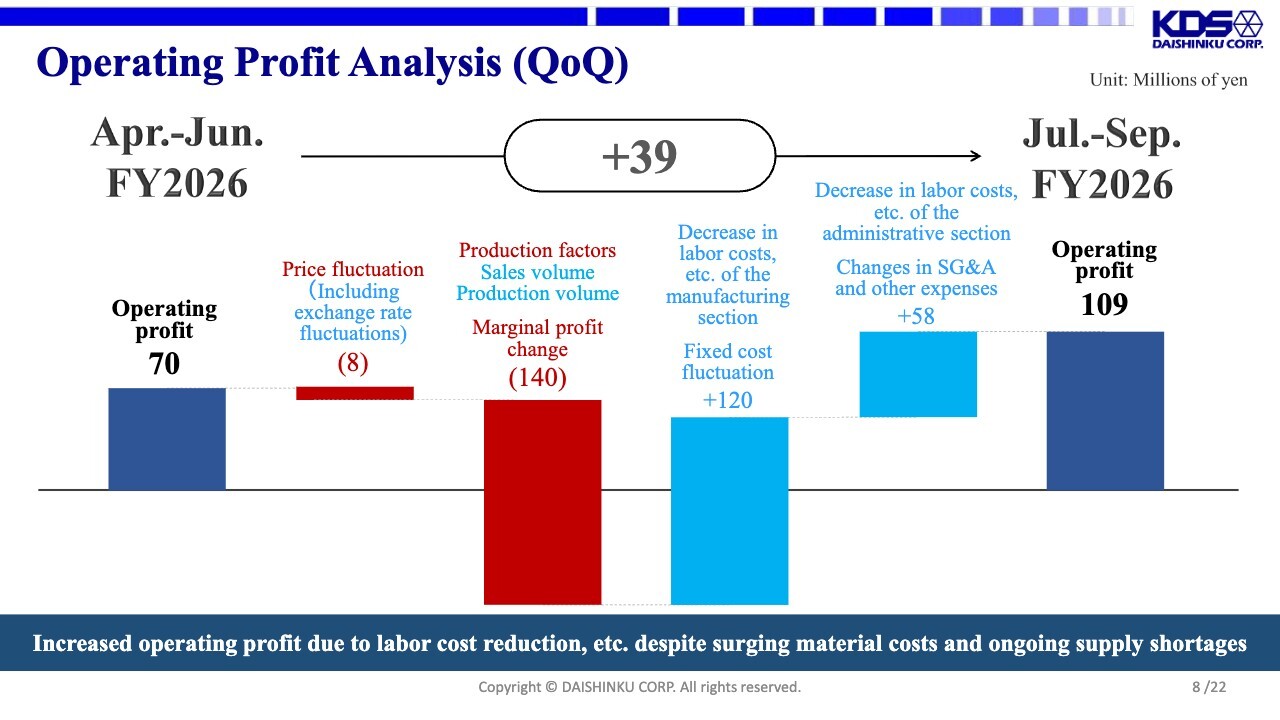 KDS
DAISHINKU CORP.

Operating Profit Analysis (QoQ)

Unit: Millions of yen

Apr.-Jun. FY2026

+39

Jul.-Sep. FY2026

Operating profit
70

Price fluctuation (Including exchange rate fluctuations)
(8)

Production factors
Sales volume
Production volume
Marginal profit change
(140)

Decrease in labor costs, etc. of the manufacturing section
Fixed cost fluctuation
+120

Decrease in labor costs, etc. of the administrative section
Changes in SG&A and other expenses
+58

Operating profit
109

Increased operating profit due to labor cost reduction, etc. despite surging material costs and ongoing supply shortages

Copyright © DAISHINKU CORP. All rights reserved.

8 /22